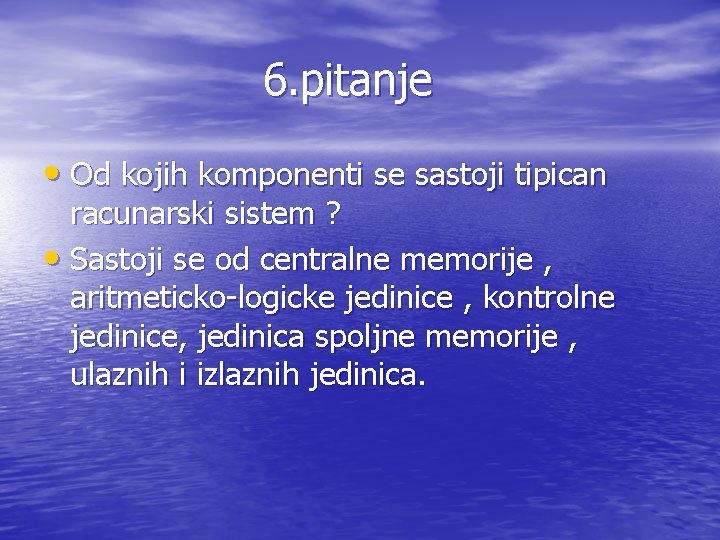 6.pitanje

• Od kojih komponenti se sastoji tipican racunarski sistem ?
• Sastoji se od centralne memorije , aritmeticko-logicke jedinice , kontrolne jedinice, jedinica spoljne memorije , ulaznih i izlaznih jedinica.